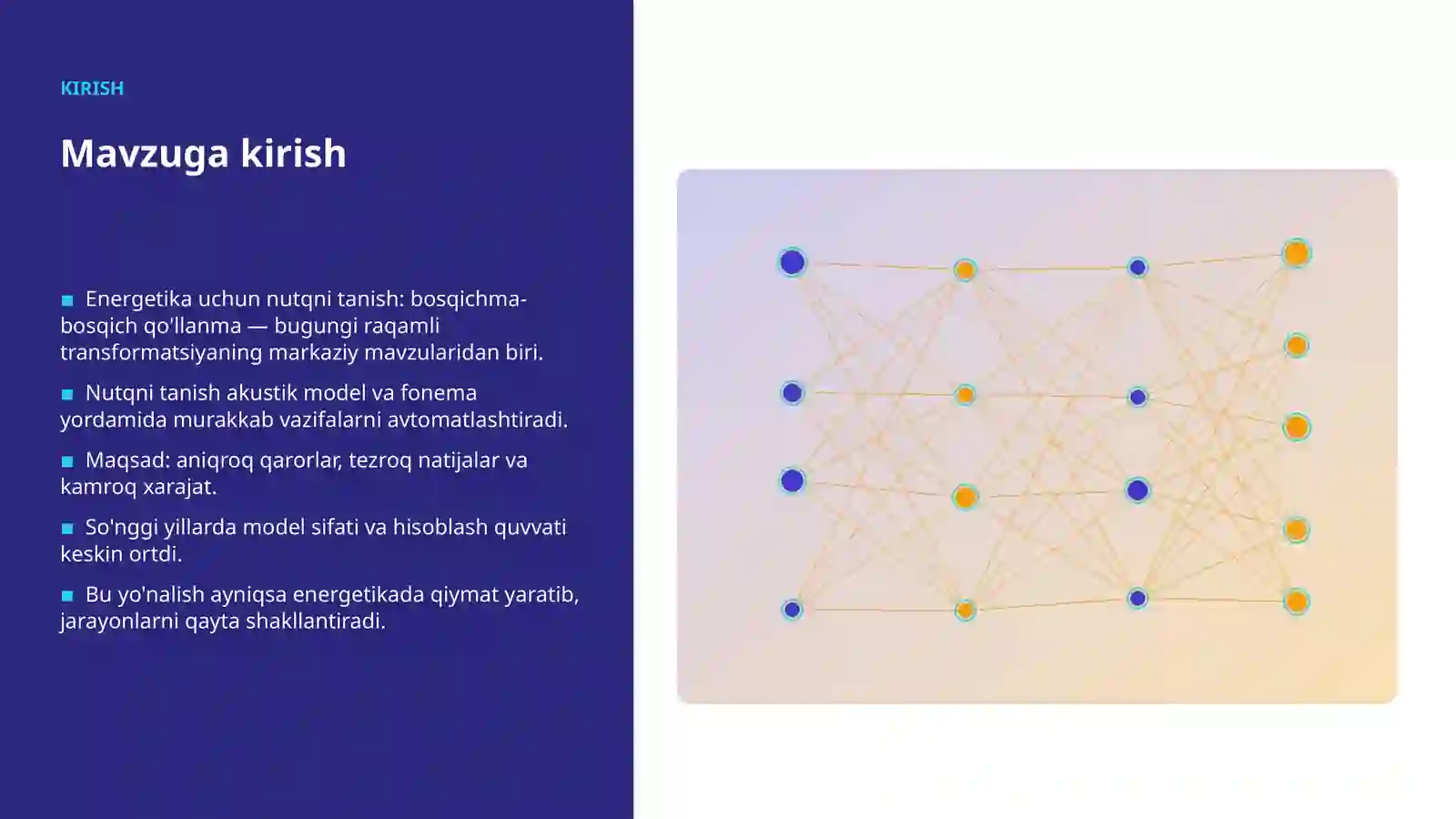 KIRISH

Mavzuga kirish

■ Energetika uchun nutqni tanish: bosqichma-bosqich qo'llanma — bugungi raqamli transformatsiyaning markaziy mavzularidan biri.

■ Nutqni tanish akustik model va fonema yordamida murakkab vazifalarni avtomatlashtiradi.

■ Maqsad: aniqroq qarorlar, tezroq natijalar va kamroq xarajat.

■ So'nggi yillarda model sifati va hisoblash quvvati keskin ortdi.

■ Bu yo'nalish ayniqsa energetikada qiymat yaratib, jarayonlarni qayta shakllantiradi.